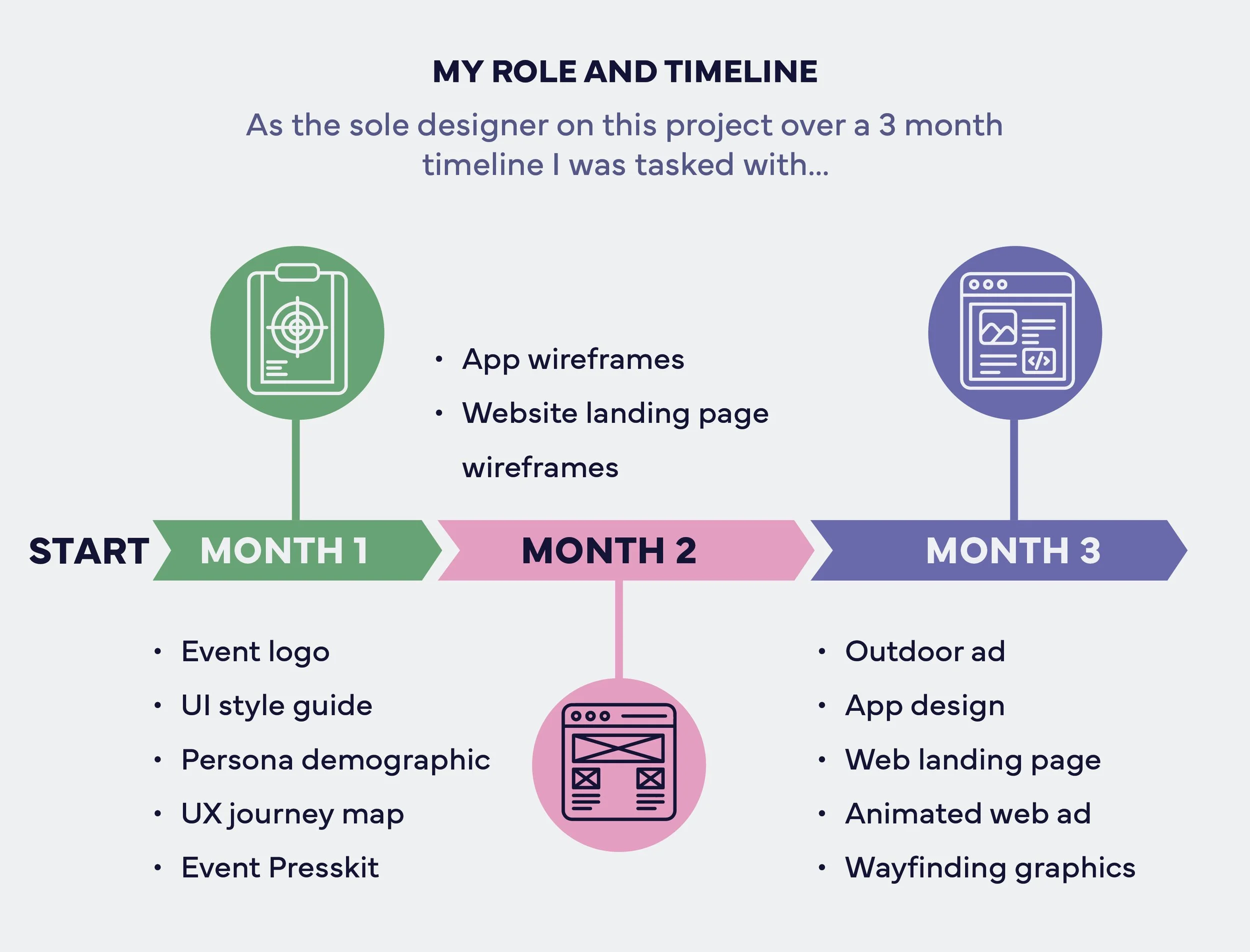 MY ROLE AND TIMELINE

As the sole designer on this project over a 3 month timeline I was tasked with...

• App wireframes
• Website landing page wireframes

START MONTH 1 MONTH 2 MONTH 3

• Event logo
• UI style guide
• Persona demographic
• UX journey map
• Event Presskit

• Outdoor ad
• App design
• Web landing page
• Animated web ad
• Wayfinding graphics